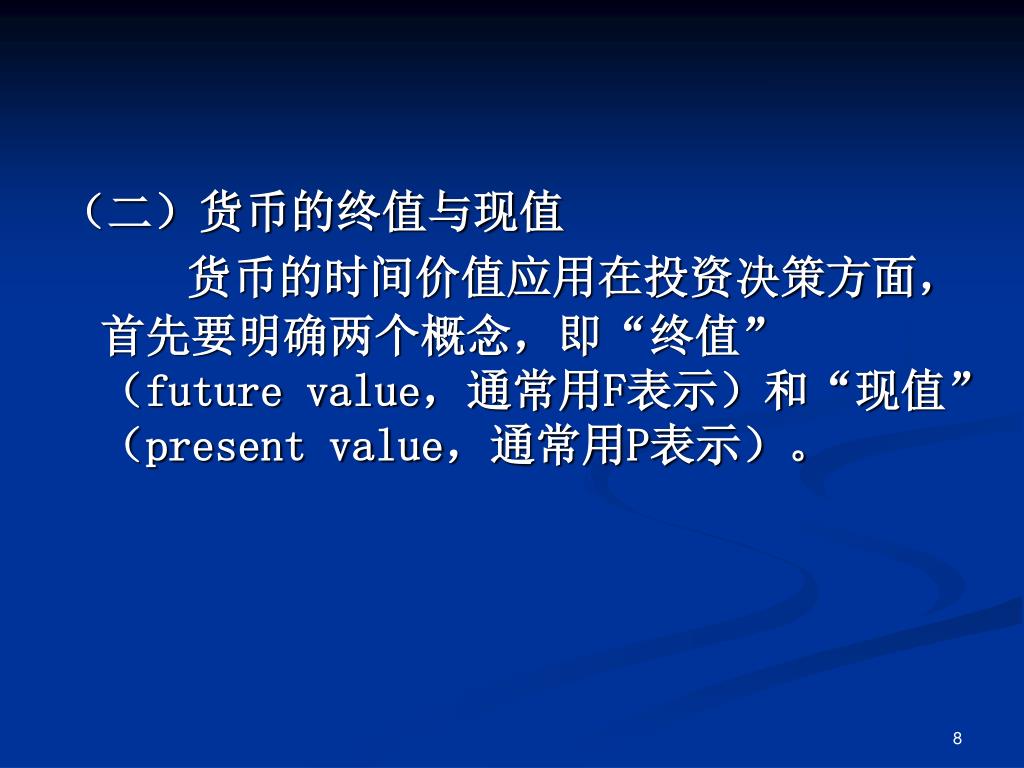 （二）货币的终值与现值

货币的时间价值应用在投资决策方面，首先要明确两个概念，即“终值”（future value，通常用F表示）和“现值”（present value，通常用P表示）。

8